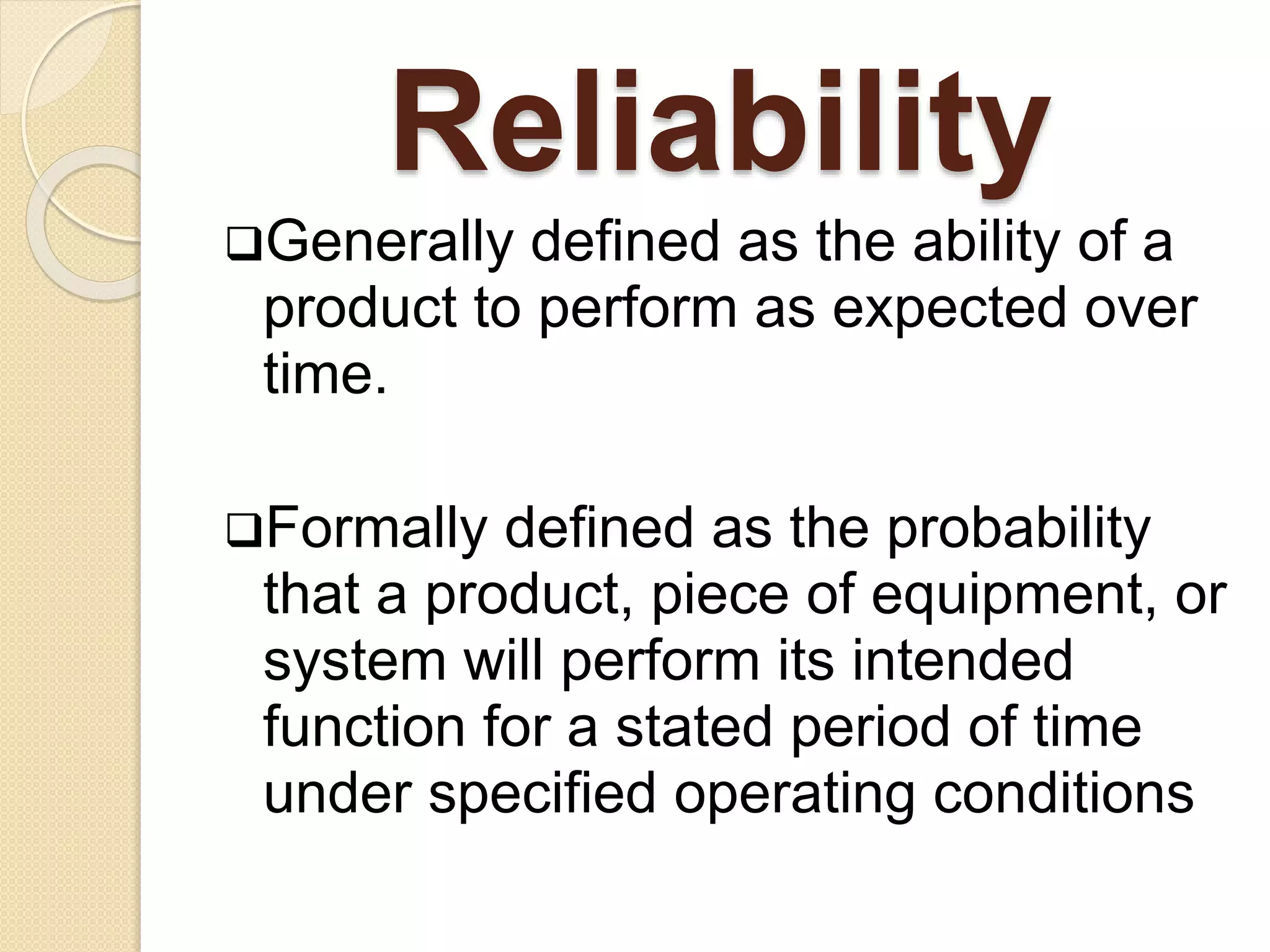 Reliability

❑Generally defined as the ability of a product to perform as expected over time.

❑Formally defined as the probability that a product, piece of equipment, or system will perform its intended function for a stated period of time under specified operating conditions